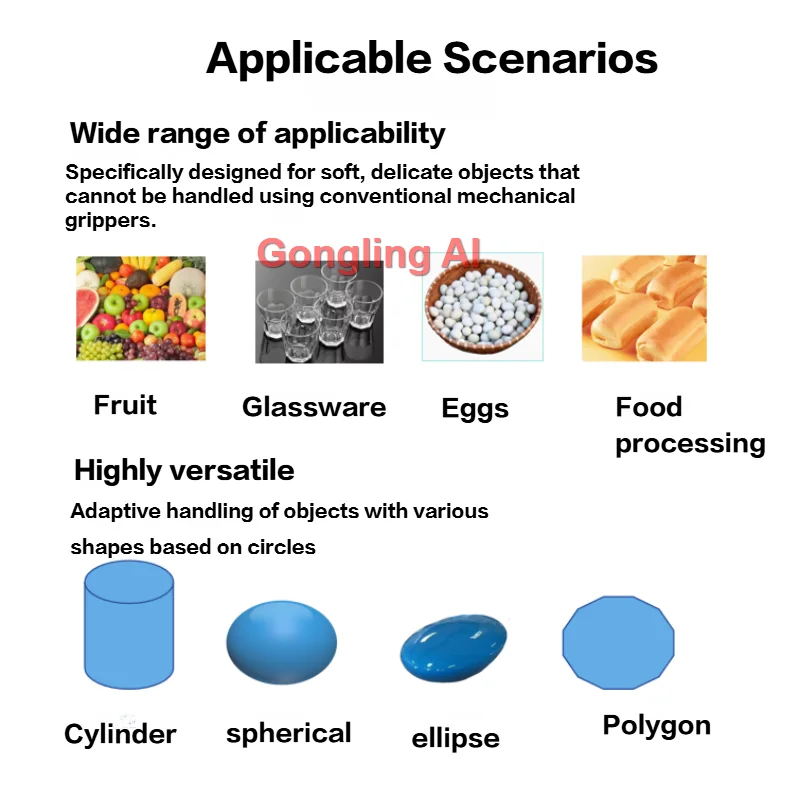 Applicable Scenarios

Wide range of applicability

Specifically designed for soft, delicate objects that cannot be handled using conventional mechanical grippers.

Gongling AI

Fruit

Glassware

Eggs

Food processing

Highly versatile

Adaptive handling of objects with various shapes based on circles

Cylinder

spherical

ellipse

Polygon